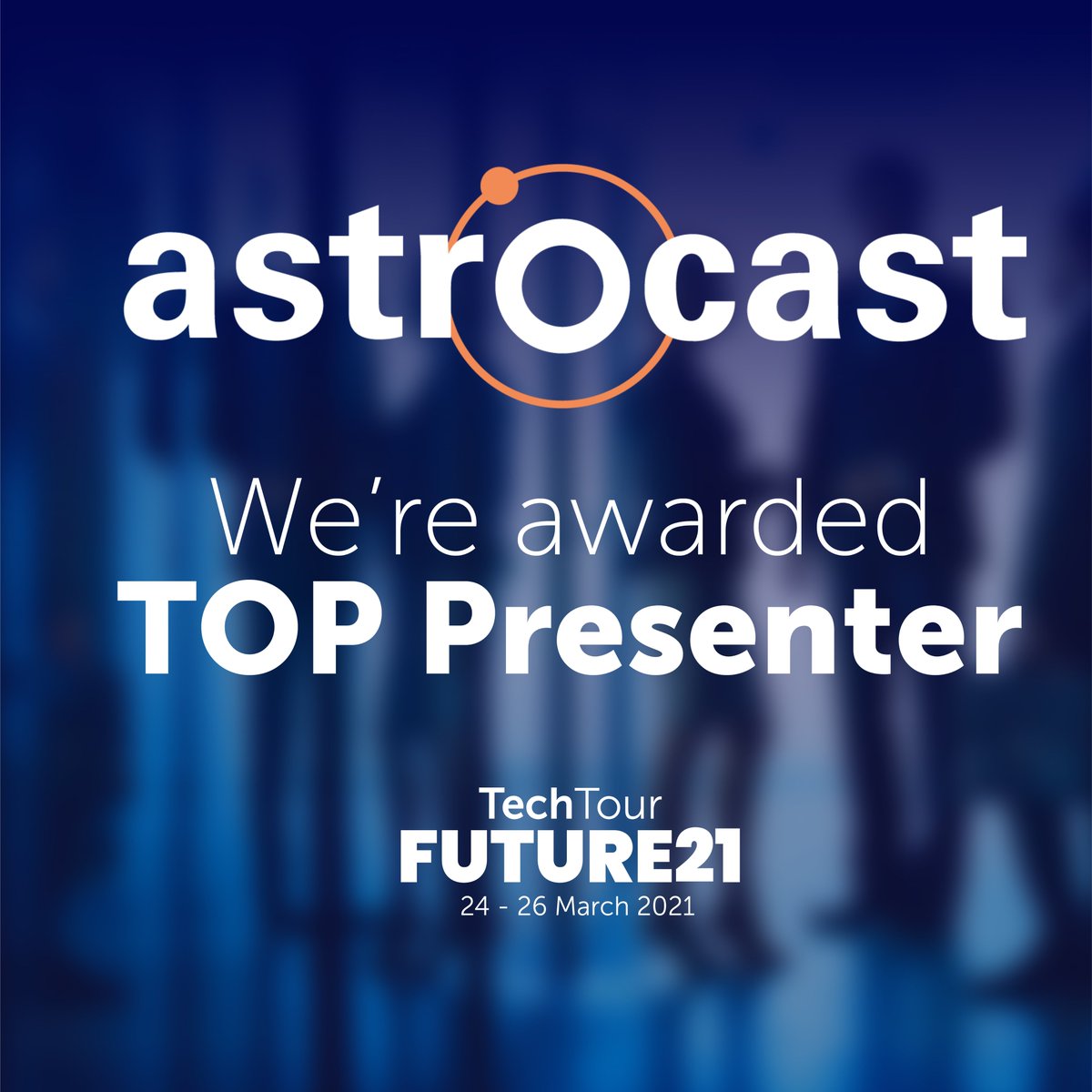 astrocast

We're awarded
TOP Presenter

TechTour
FUTURE21
24 - 26 March 2021